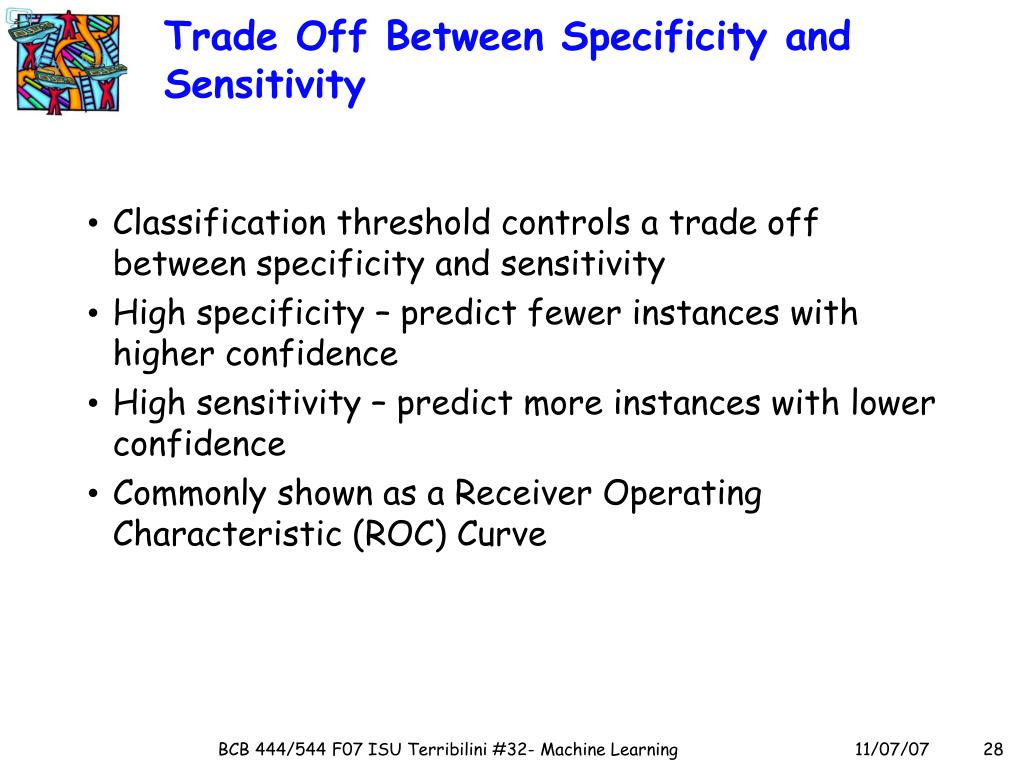 Trade Off Between Specificity and Sensitivity

• Classification threshold controls a trade off between specificity and sensitivity
• High specificity – predict fewer instances with higher confidence
• High sensitivity – predict more instances with lower confidence
• Commonly shown as a Receiver Operating Characteristic (ROC) Curve

BCB 444/544 F07 ISU Terribilini #32- Machine Learning 11/07/07 28